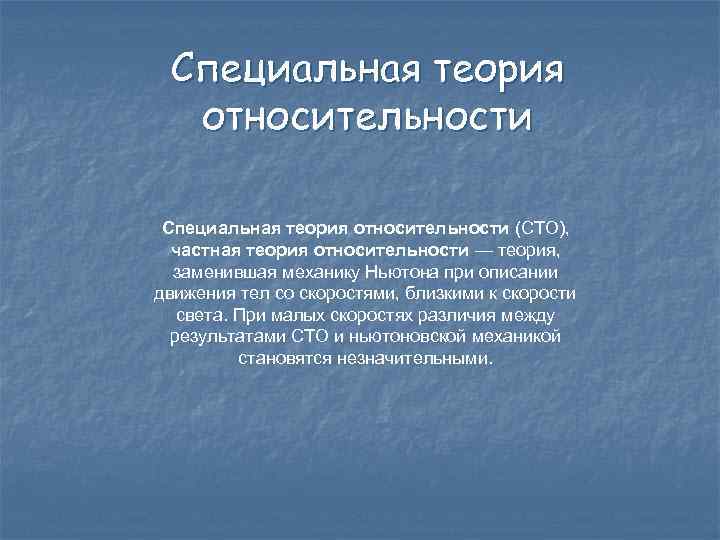 Специальная теория относительности

Специальная теория относительности (СТО), частная теория относительности — теория, заменившая механику Ньютона при описании движения тел со скоростями, близкими к скорости света. При малых скоростях различия между результатами СТО и ньютоновской механикой становятся незначительными.